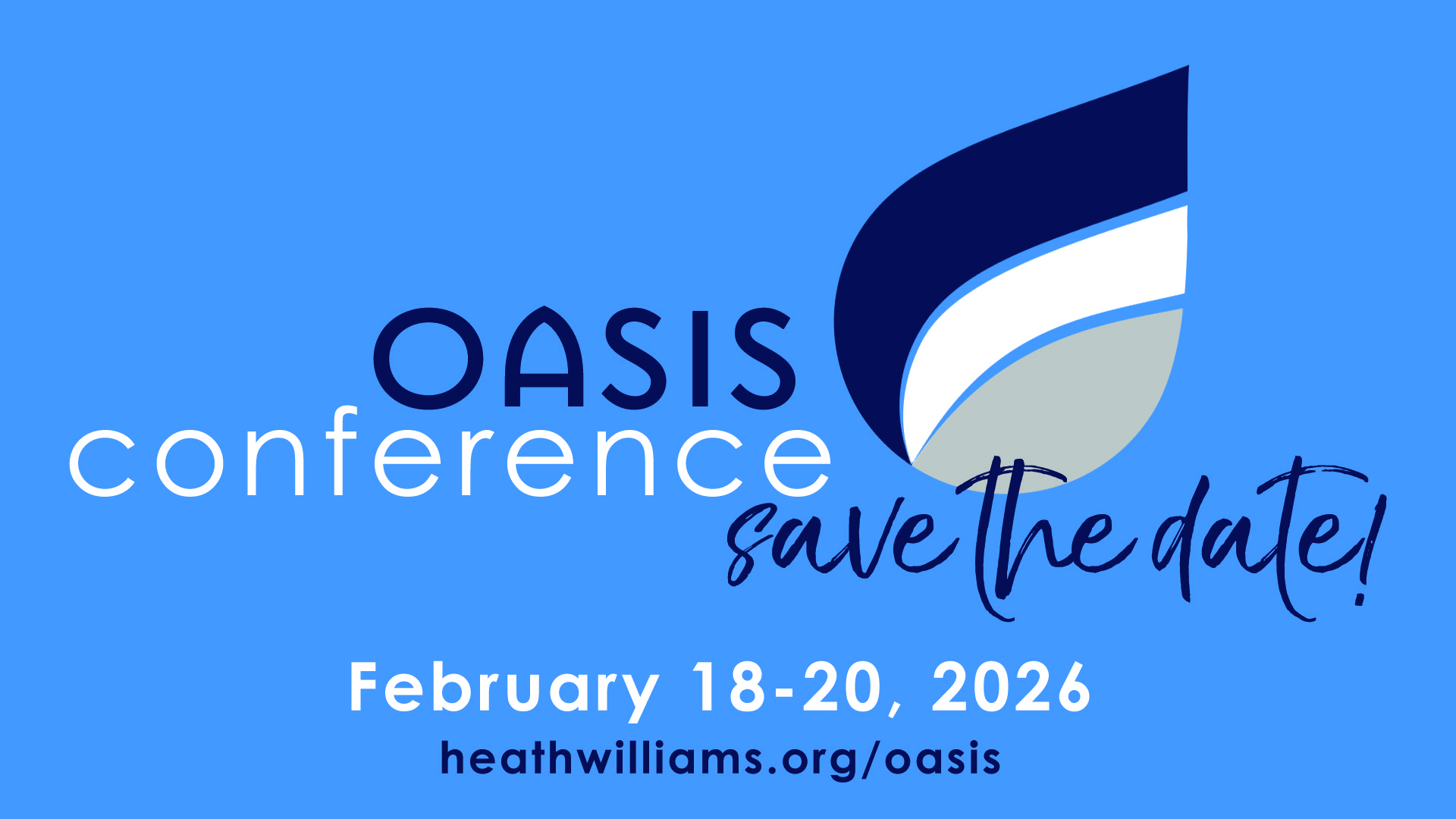 OASIS
conference
save the date!

February 18-20, 2026
heathwilliams.org/oasis